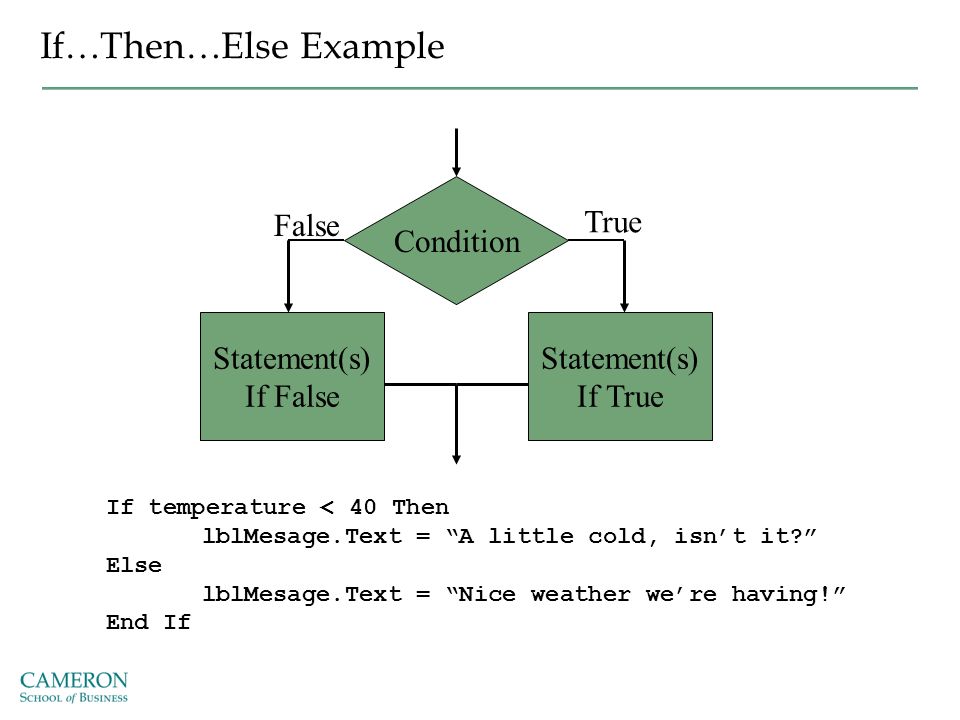 If…Then…Else Example

False

Condition

True

Statement(s) If False

Statement(s) If True

If temperature < 40 Then
lblMesage.Text = “A little cold, isn’t it?”
Else
lblMesage.Text = “Nice weather we’re having!”
End If

CAMERON
SCHOOL of BUSINESS